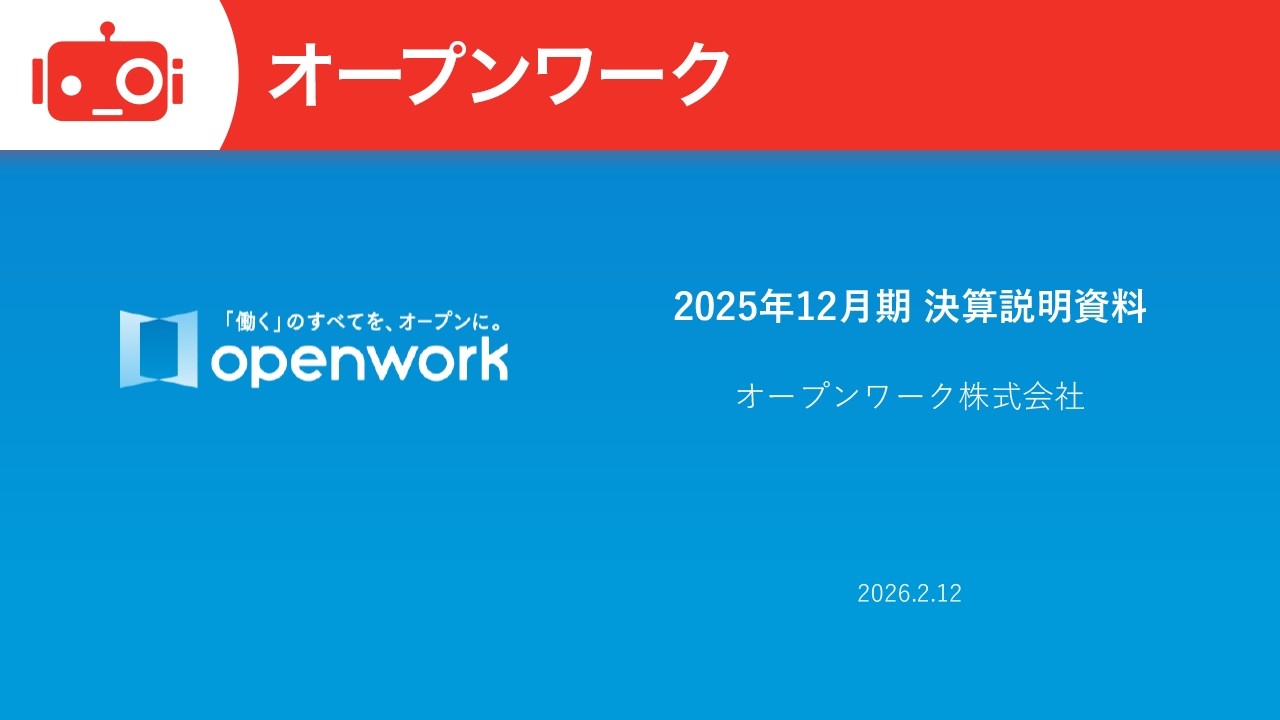 オープンワーク

「働く」のすべてを、オープンに。
openwork

2025年12月期 決算説明資料

オープンワーク株式会社

2026.2.12